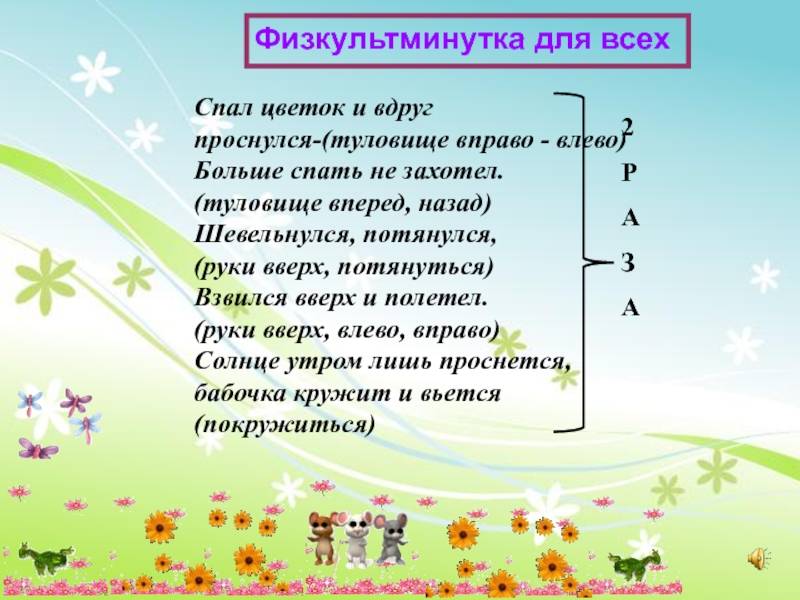 Физкультминутка для всех

Спал цветок и вдруг проснулся-(туловище вправо - влево)
Больше спать не захотел.
(туловище вперед, назад)
Шевельнулся, потянулся,
(руки вверх, потянуться)
Взвился вверх и полетел.
(руки вверх, влево, вправо)
Солнце утром лишь проснется,
бабочка кружит и вьется
(покружиться)

2
Р
А
З
А